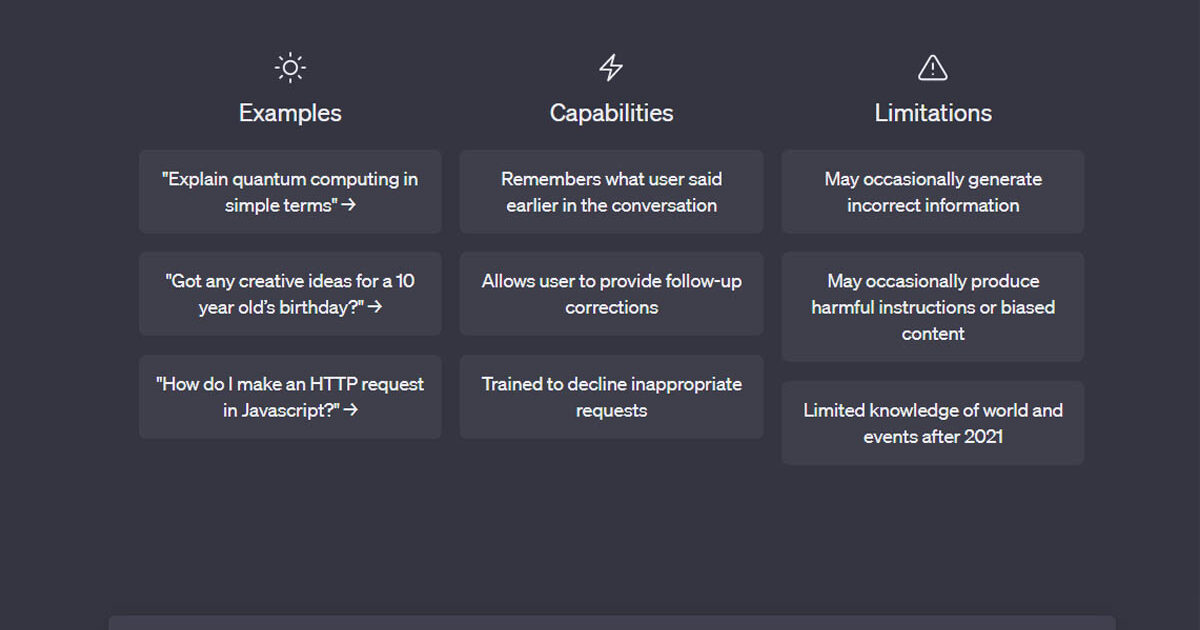 Examples

"Explain quantum computing in simple terms" →

"Got any creative ideas for a 10 year old's birthday?" →

"How do I make an HTTP request in Javascript?" →

Capabilities

Remembers what user said earlier in the conversation

Allows user to provide follow-up corrections

Trained to decline inappropriate requests

Limitations

May occasionally generate incorrect information

May occasionally produce harmful instructions or biased content

Limited knowledge of world and events after 2021